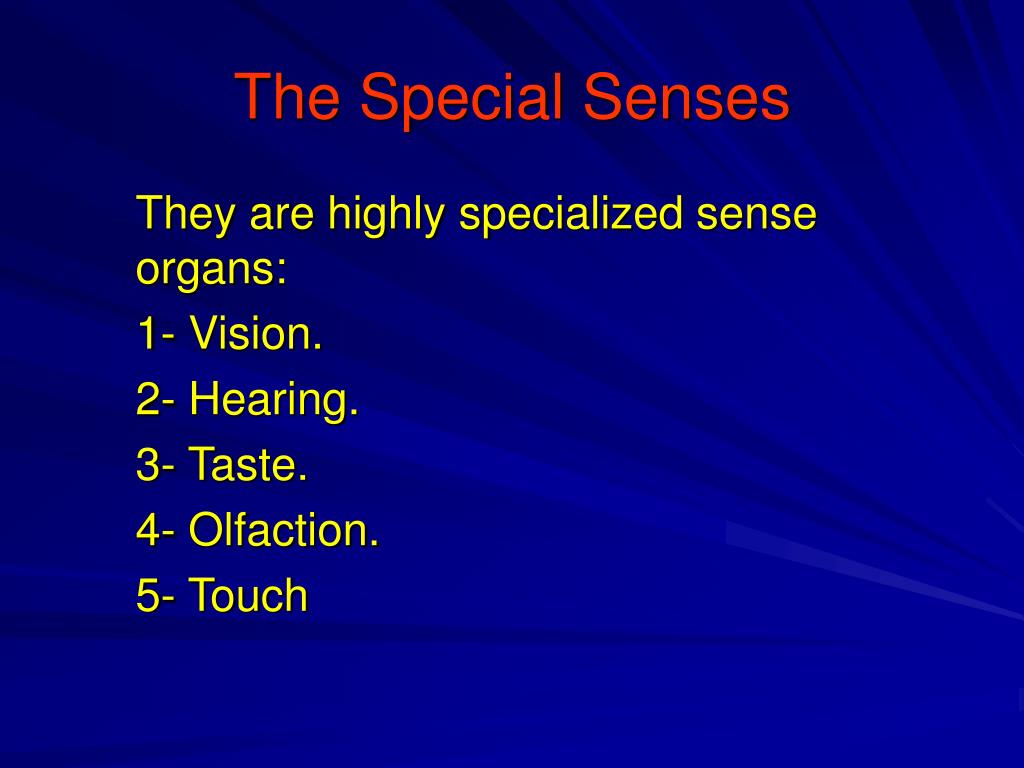 The Special Senses

They are highly specialized sense organs:

1- Vision.

2- Hearing.

3- Taste.

4- Olfaction.

5- Touch